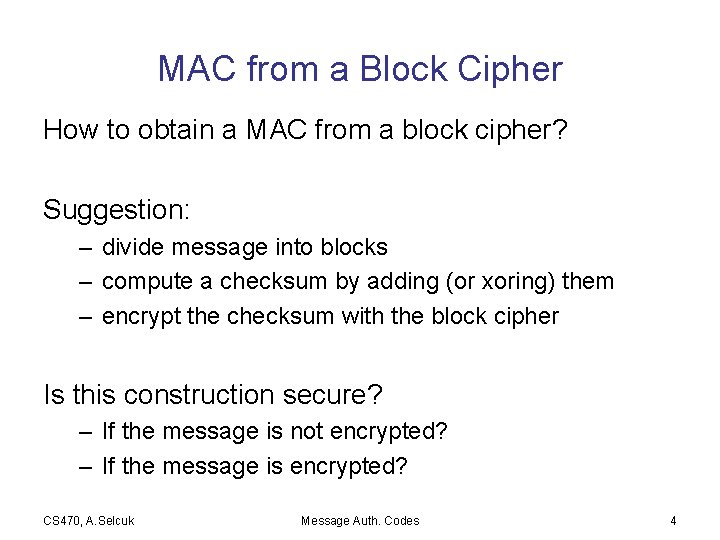 MAC from a Block Cipher

How to obtain a MAC from a block cipher?

Suggestion:

– divide message into blocks
– compute a checksum by adding (or xoring) them
– encrypt the checksum with the block cipher

Is this construction secure?

– If the message is not encrypted?
– If the message is encrypted?

CS470, A.Selcuk    Message Auth. Codes    4